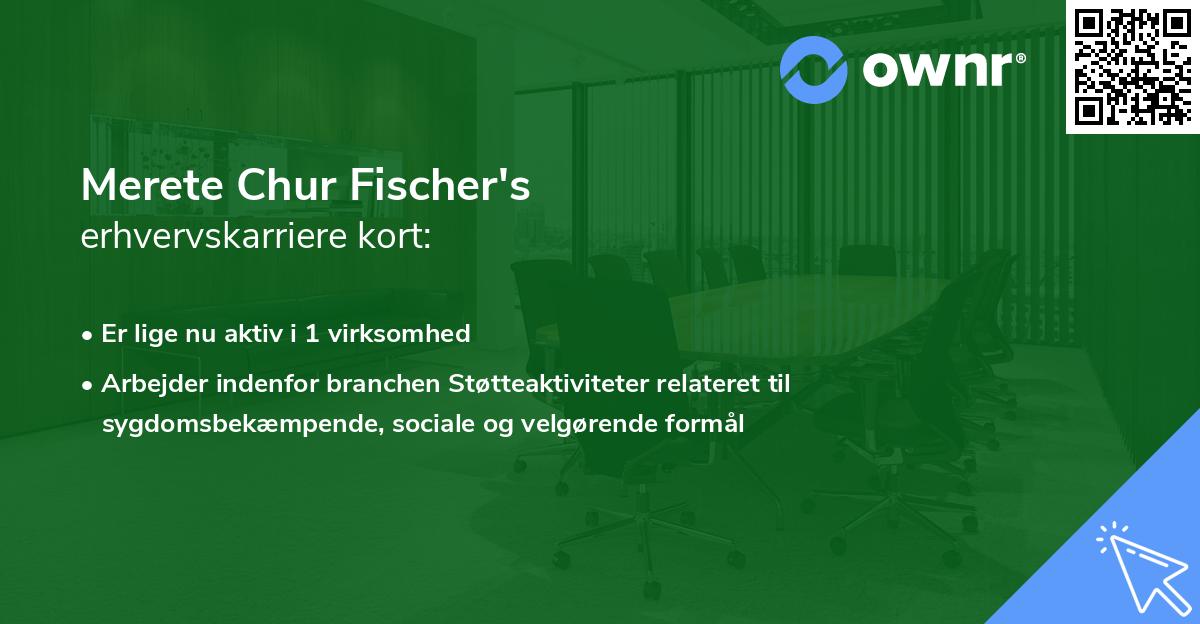 ownr®

Merete Chur Fischer's
erhvervskarriere kort:

• Er lige nu aktiv i 1 virksomhed
• Arbejder indenfor branchen Støtteaktiviteter relateret til sygdomsbekæmpende, sociale og velgørende formål